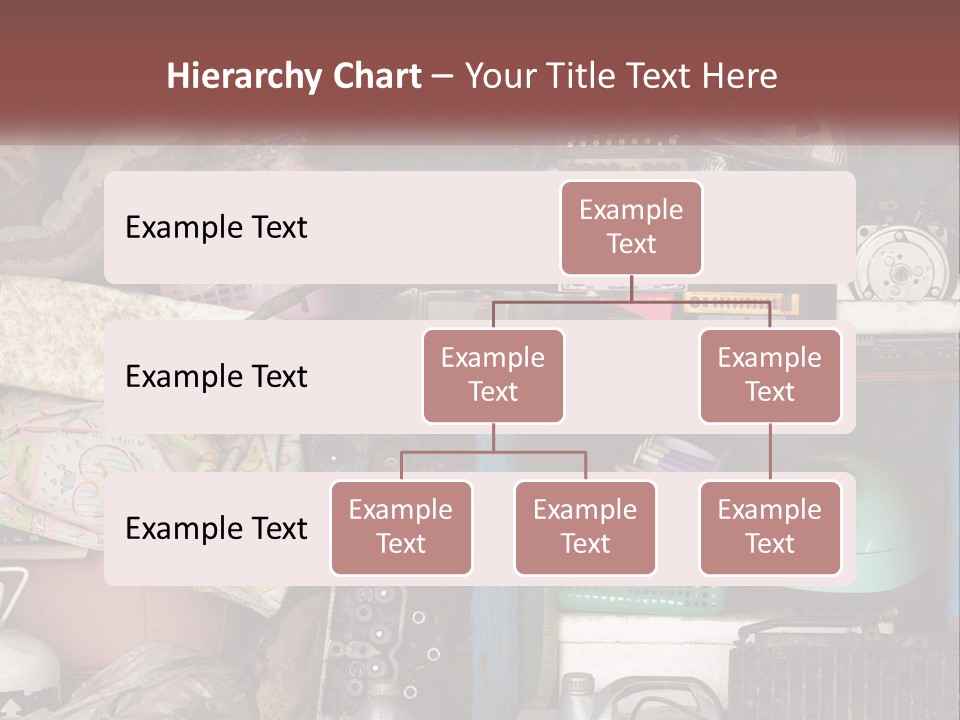 Hierarchy Chart – Your Title Text Here

Example Text

Example Text

Example Text

Example Text

Example Text

Example Text

Example Text

Example Text

Example Text